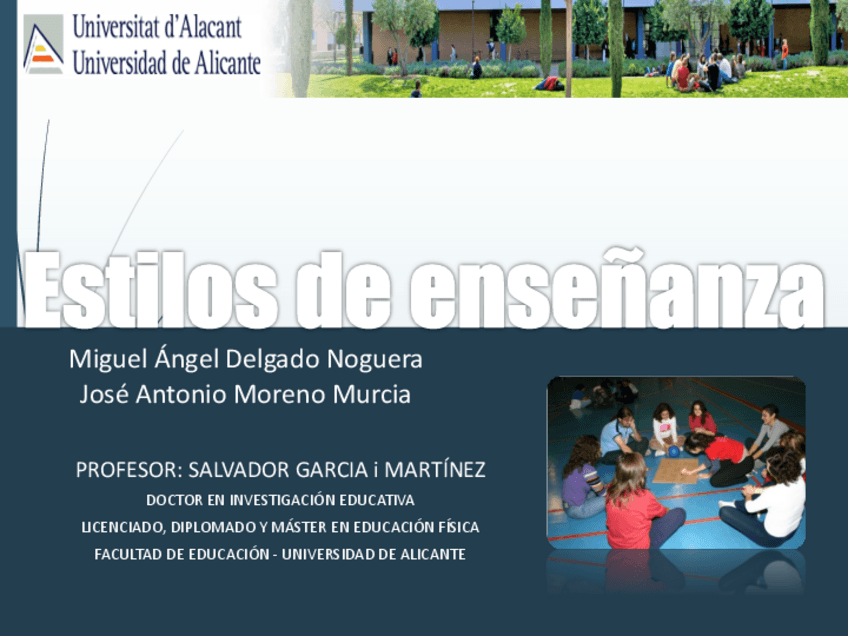 Universitat d'Alacant
Universidad de Alicante

Estilos de enseñanza

Miguel Ángel Delgado Noguera
José Antonio Moreno Murcia

PROFESOR: SALVADOR GARCIA i MARTÍNEZ
DOCTOR EN INVESTIGACIÓN EDUCATIVA
LICENCIADO, DIPLOMADO Y MÁSTER EN EDUCACIÓN FÍSICA
FACULTAD DE EDUCACIÓN - UNIVERSIDAD DE ALICANTE